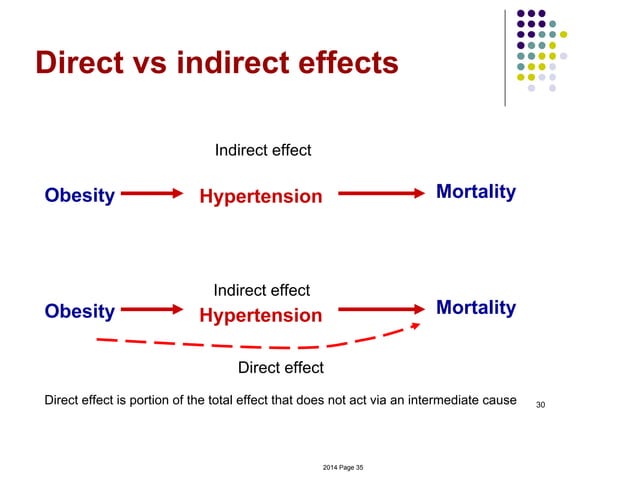 Direct vs indirect effects

Indirect effect

Obesity Hypertension Mortality

Indirect effect

Obesity Hypertension Mortality

Direct effect

Direct effect is portion of the total effect that does not act via an intermediate cause

30

2014 Page 35